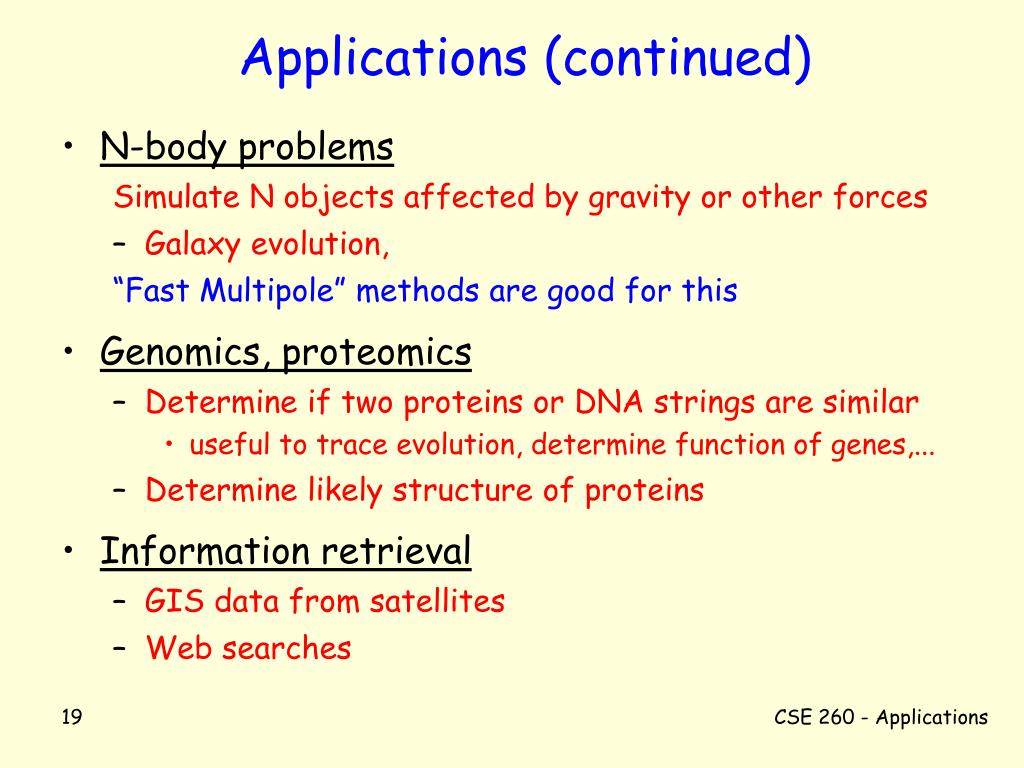 Applications (continued)

• N-body problems

Simulate N objects affected by gravity or other forces

– Galaxy evolution,

“Fast Multipole” methods are good for this

• Genomics, proteomics

– Determine if two proteins or DNA strings are similar

• useful to trace evolution, determine function of genes,...

– Determine likely structure of proteins

• Information retrieval

– GIS data from satellites

– Web searches

19

CSE 260 - Applications